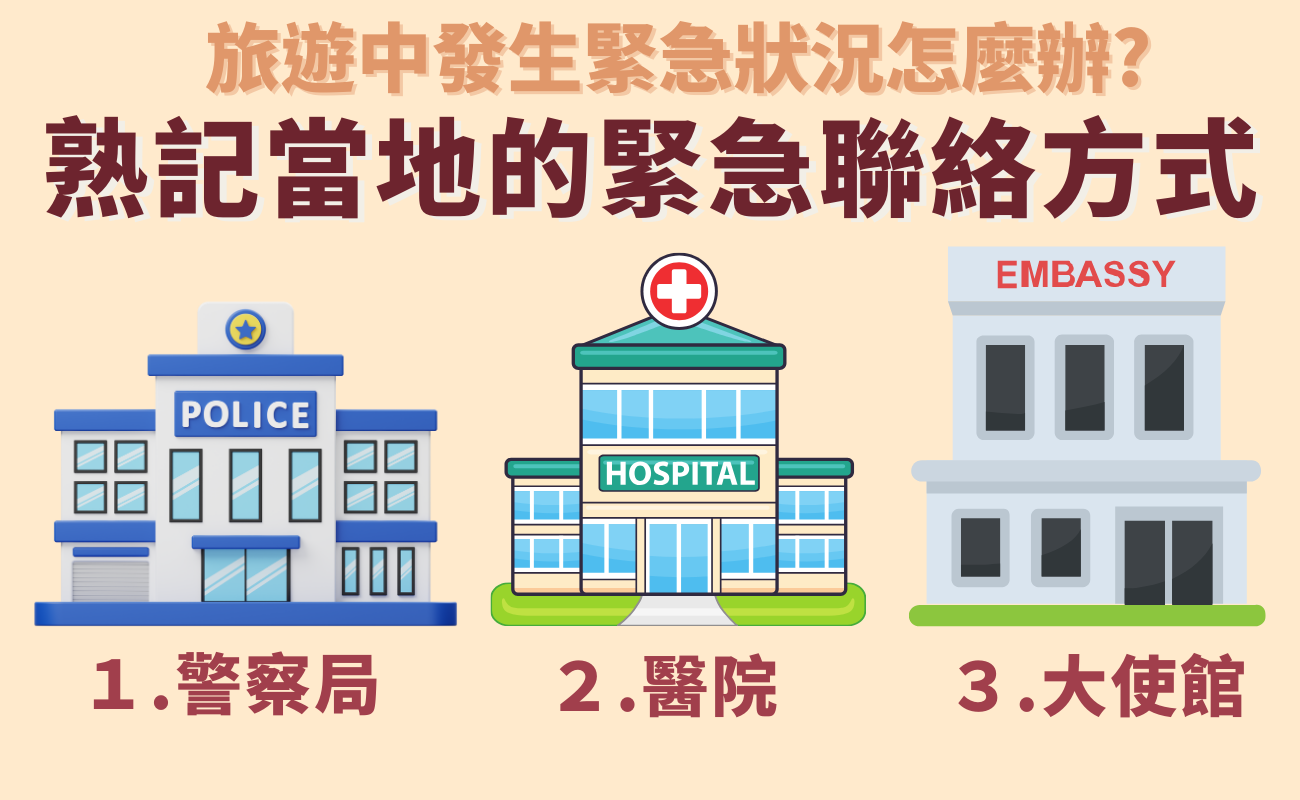 旅遊中發生緊急狀況怎麼辦?

熟記當地的緊急聯絡方式

POLICE

HOSPITAL

EMBASSY

1.警察局

2.醫院

3.大使館